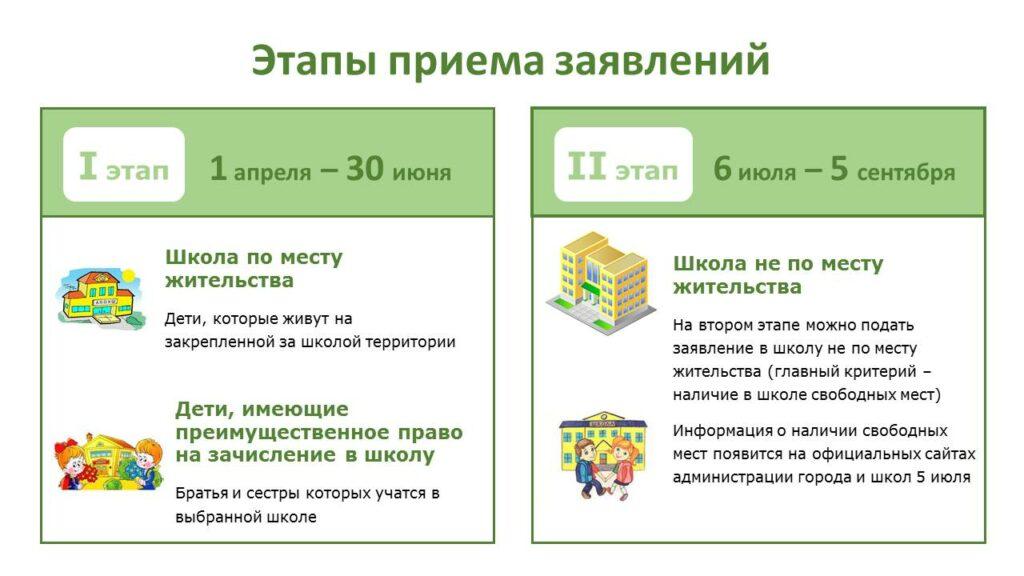 Этапы приема заявлений

I этап 1 апреля – 30 июня

Школа по месту жительства

Дети, которые живут на закрепленной за школой территории

Дети, имеющие преимущественное право на зачисление в школу

Братья и сестры которых учатся в выбранной школе

II этап 6 июля – 5 сентября

Школа не по месту жительства

На втором этапе можно подать заявление в школу не по месту жительства (главный критерий – наличие в школе свободных мест)

Информация о наличии свободных мест появится на официальных сайтах администрации города и школ 5 июля